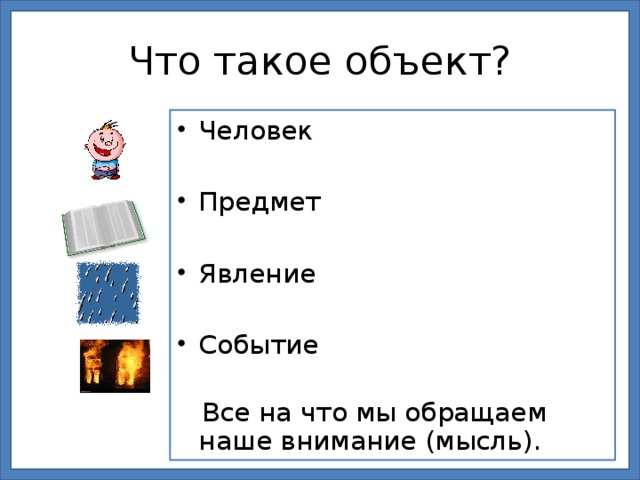 Что такое объект?

• Человек

• Предмет

• Явление

• Событие

Все на что мы обращаем наше внимание (мысль).